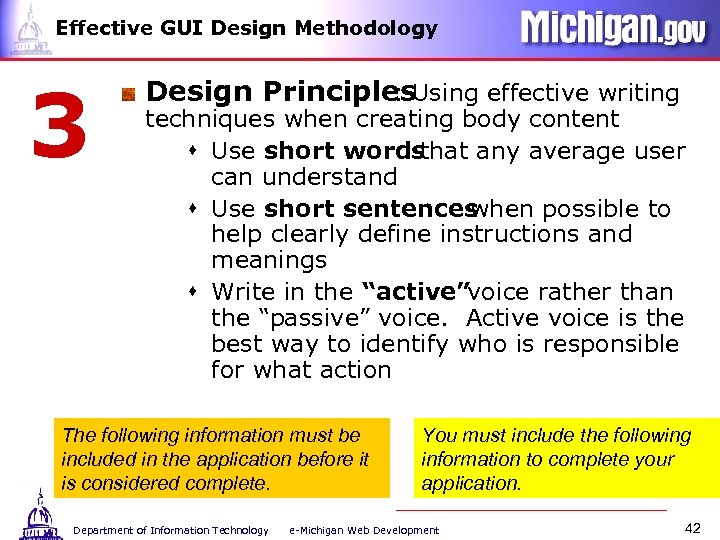 Effective GUI Design Methodology

Michigan.gov

3

Design Principles: Using effective writing techniques when creating body content

Use short words that any average user can understand

Use short sentences when possible to help clearly define instructions and meanings

Write in the "active" voice rather than the "passive" voice. Active voice is the best way to identify who is responsible for what action

The following information must be included in the application before it is considered complete.

You must include the following information to complete your application.

Department of Information Technology e-Michigan Web Development

42